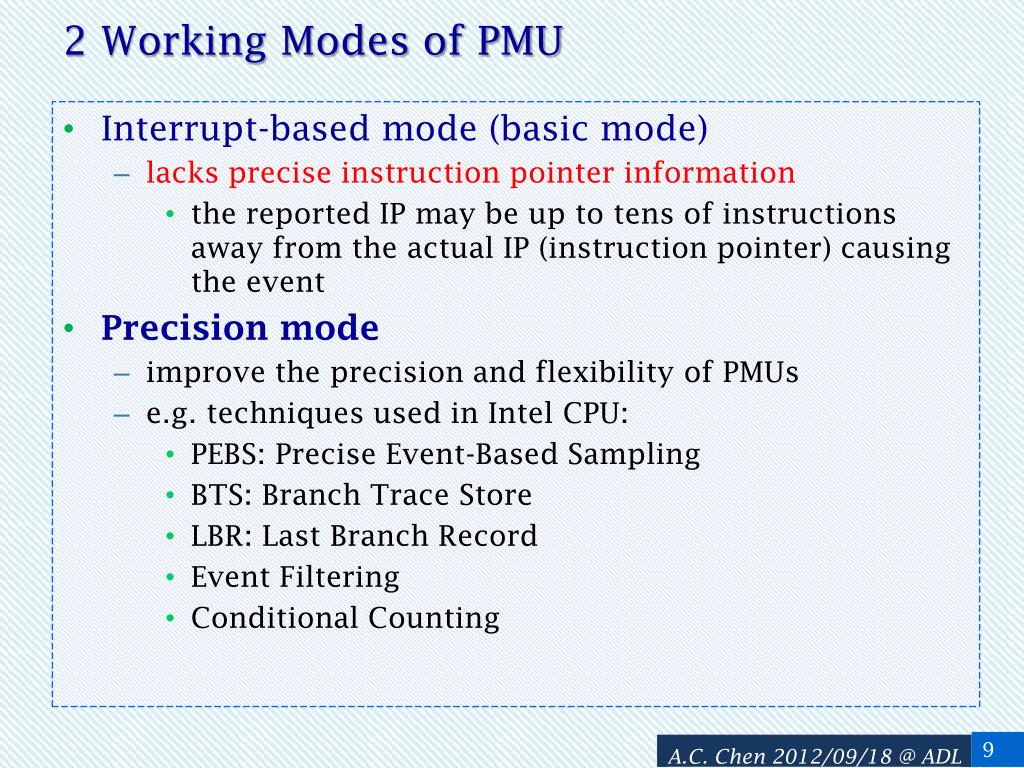 2 Working Modes of PMU

• Interrupt-based mode (basic mode)
  – lacks precise instruction pointer information
    • the reported IP may be up to tens of instructions away from the actual IP (instruction pointer) causing the event
• Precision mode
  – improve the precision and flexibility of PMUs
  – e.g. techniques used in Intel CPU:
    • PEBS: Precise Event-Based Sampling
    • BTS: Branch Trace Store
    • LBR: Last Branch Record
    • Event Filtering
    • Conditional Counting

A.C. Chen 2012/09/18 @ ADL 9